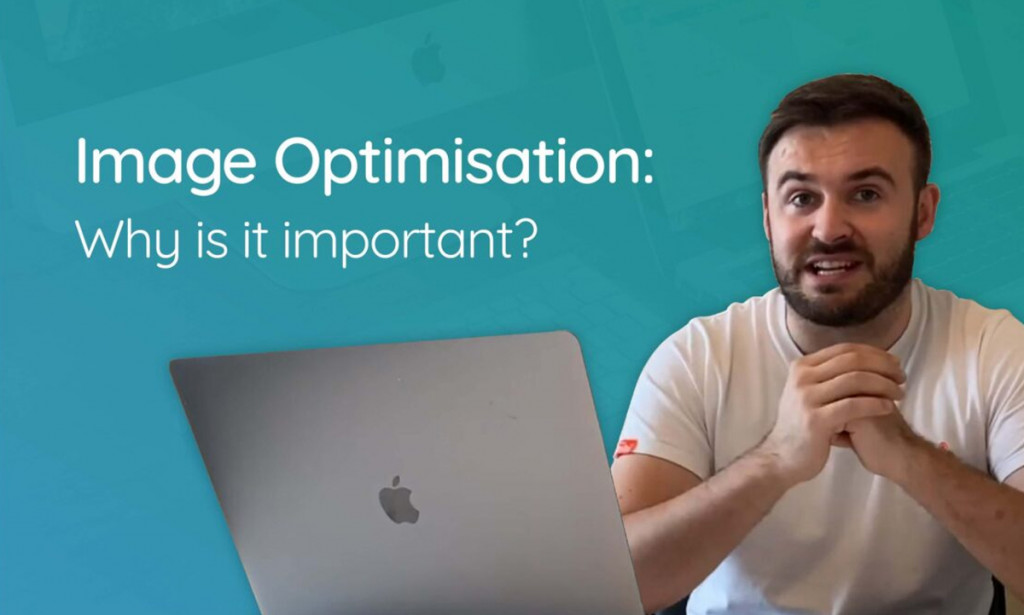 Image Optimisation:
Why is it important?